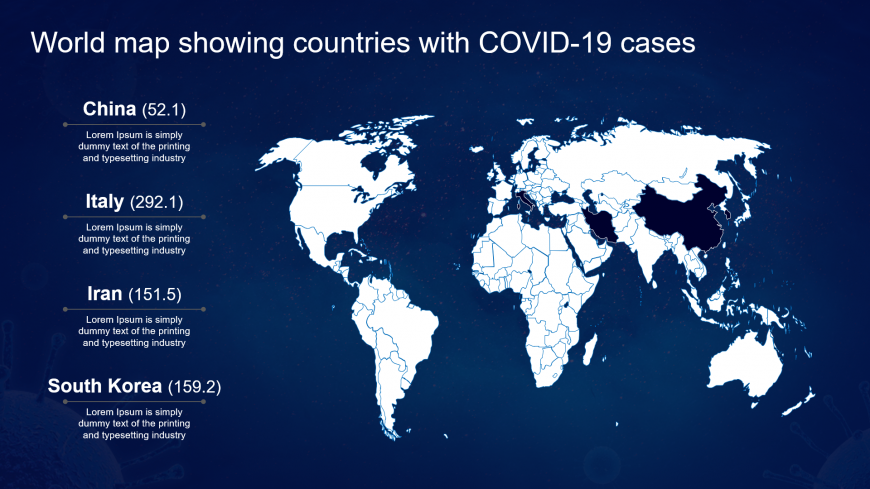 World map showing countries with COVID-19 cases

China (52.1)

Lorem Ipsum is simply dummy text of the printing and typesetting industry

Italy (292.1)

Lorem Ipsum is simply dummy text of the printing and typesetting industry

Iran (151.5)

Lorem Ipsum is simply dummy text of the printing and typesetting industry

South Korea (159.2)

Lorem Ipsum is simply dummy text of the printing and typesetting industry